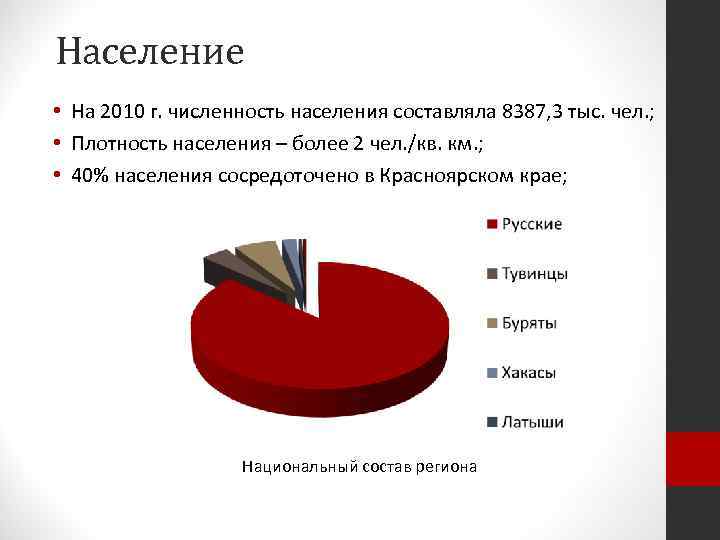 Население

• На 2010 г. численность населения составляла 8387,3 тыс. чел.;
• Плотность населения – более 2 чел./кв. км.;
• 40% населения сосредоточено в Красноярском крае;

Русские
Тувинцы
Буряты
Хакасы
Латыши

Национальный состав региона